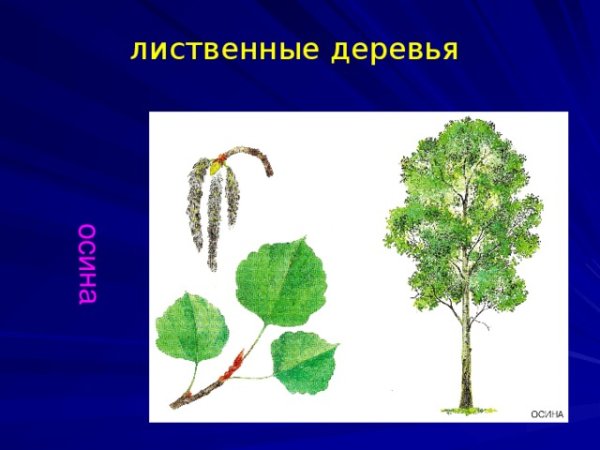 лиственные деревья

осина

ОСИНА